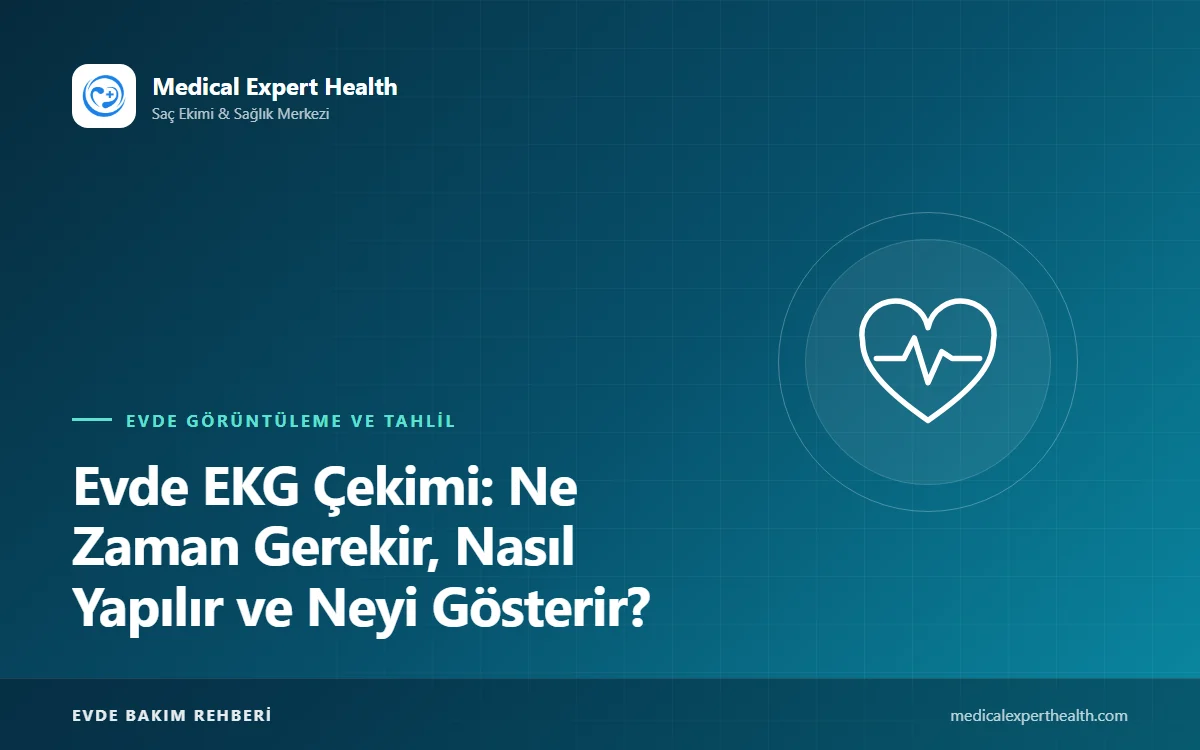 Medical Expert Health
Saç Ekimi & Sağlık Merkezi

EVDE GÖRÜNTÜLEME VE TAHLİL

Evde EKG Çekimi: Ne Zaman Gerekir, Nasıl Yapılır ve Neyi Gösterir?

EVDE BAKIM REHBERİ

medicalexperthealth.com